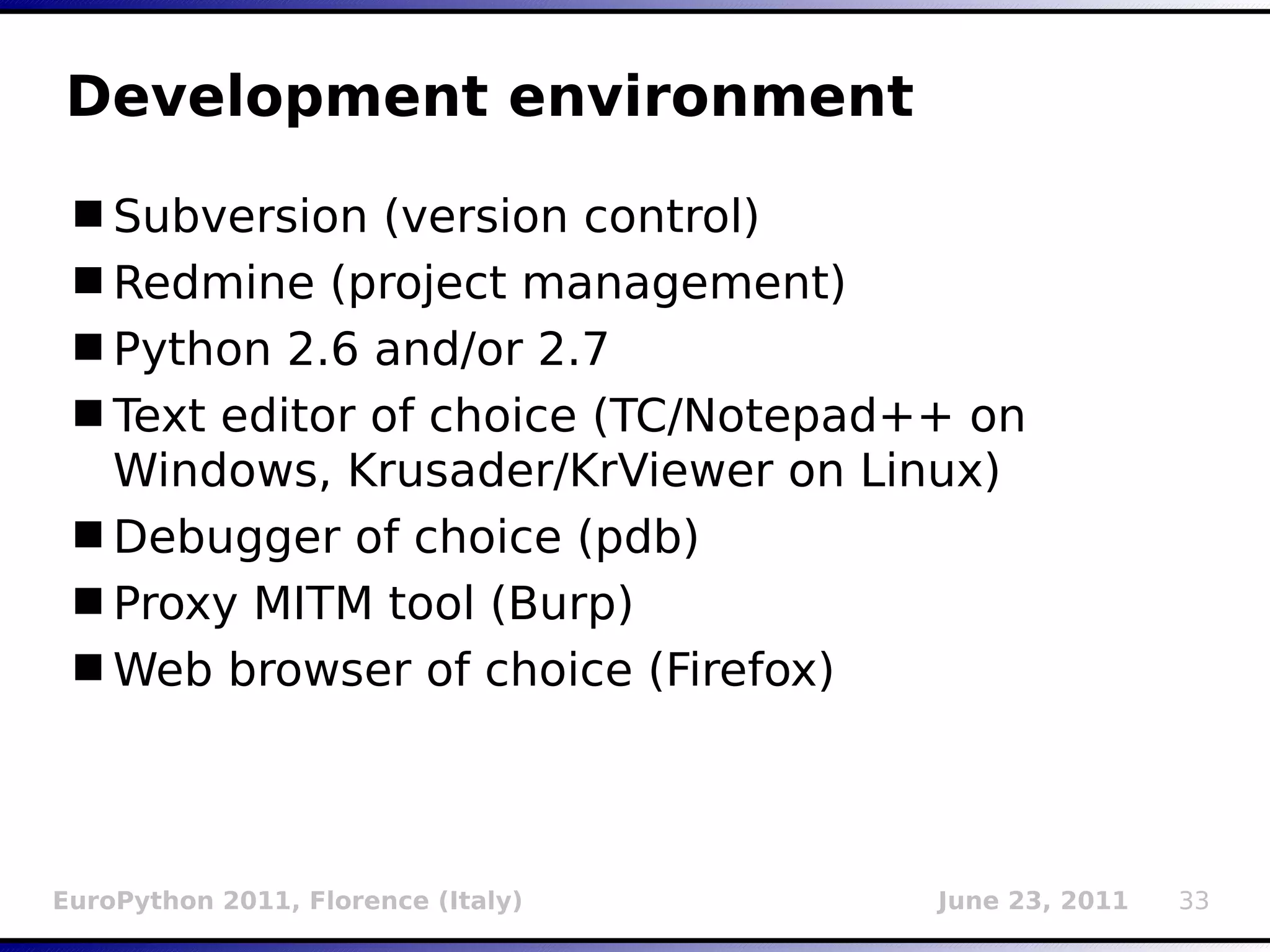 Development environment

■ Subversion (version control)
■ Redmine (project management)
■ Python 2.6 and/or 2.7
■ Text editor of choice (TC/Notepad++ on Windows, Krusader/KrViewer on Linux)
■ Debugger of choice (pdb)
■ Proxy MITM tool (Burp)
■ Web browser of choice (Firefox)

EuroPython 2011, Florence (Italy)

June 23, 2011

33